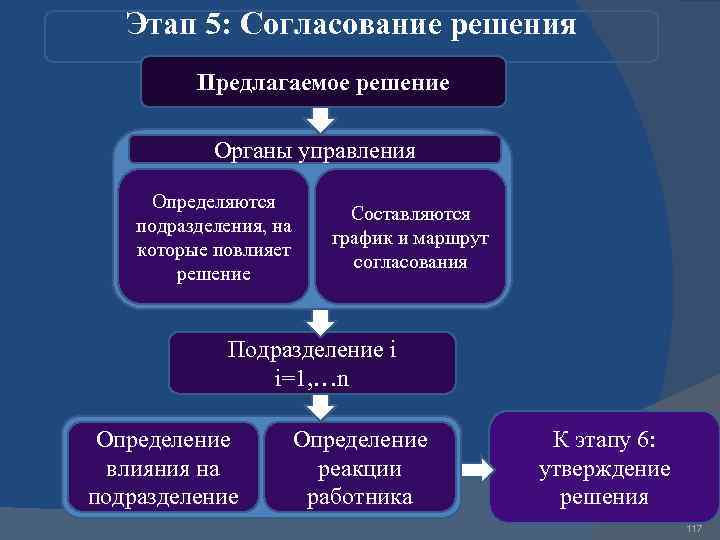 Этап 5: Согласование решения

Предлагаемое решение

Органы управления

Определяются подразделения, на которые повлияет решение

Составляются график и маршрут согласования

Подразделение i
i=1,…n

Определение влияния на подразделение

Определение реакции работника

К этапу 6: утверждение решения

117